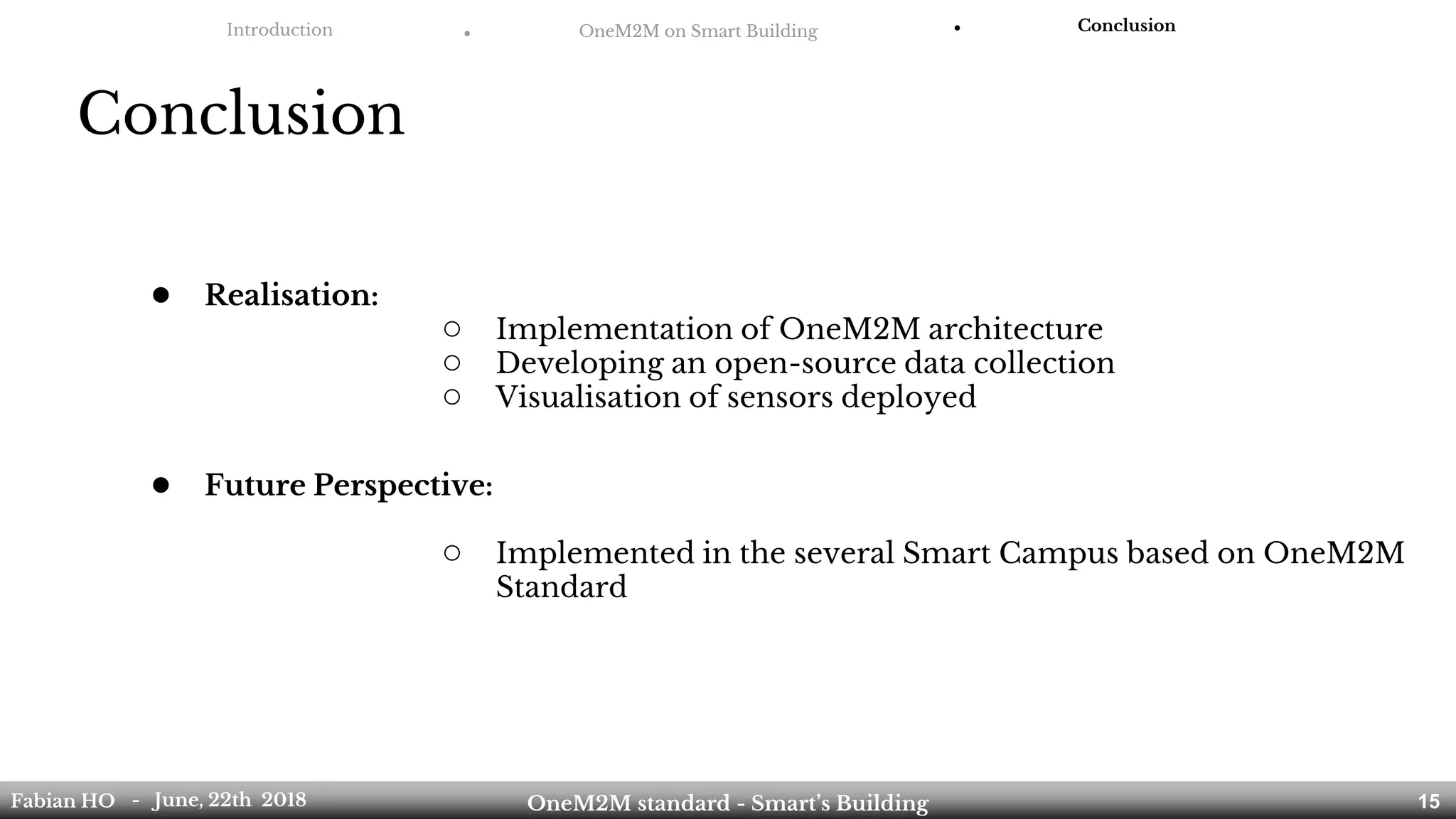 Introduction • OneM2M on Smart Building • Conclusion

Conclusion

● Realisation:
○ Implementation of OneM2M architecture
○ Developing an open-source data collection
○ Visualisation of sensors deployed

● Future Perspective:
○ Implemented in the several Smart Campus based on OneM2M Standard

Fabian HO - June, 22th 2018
OneM2M standard - Smart's Building
15